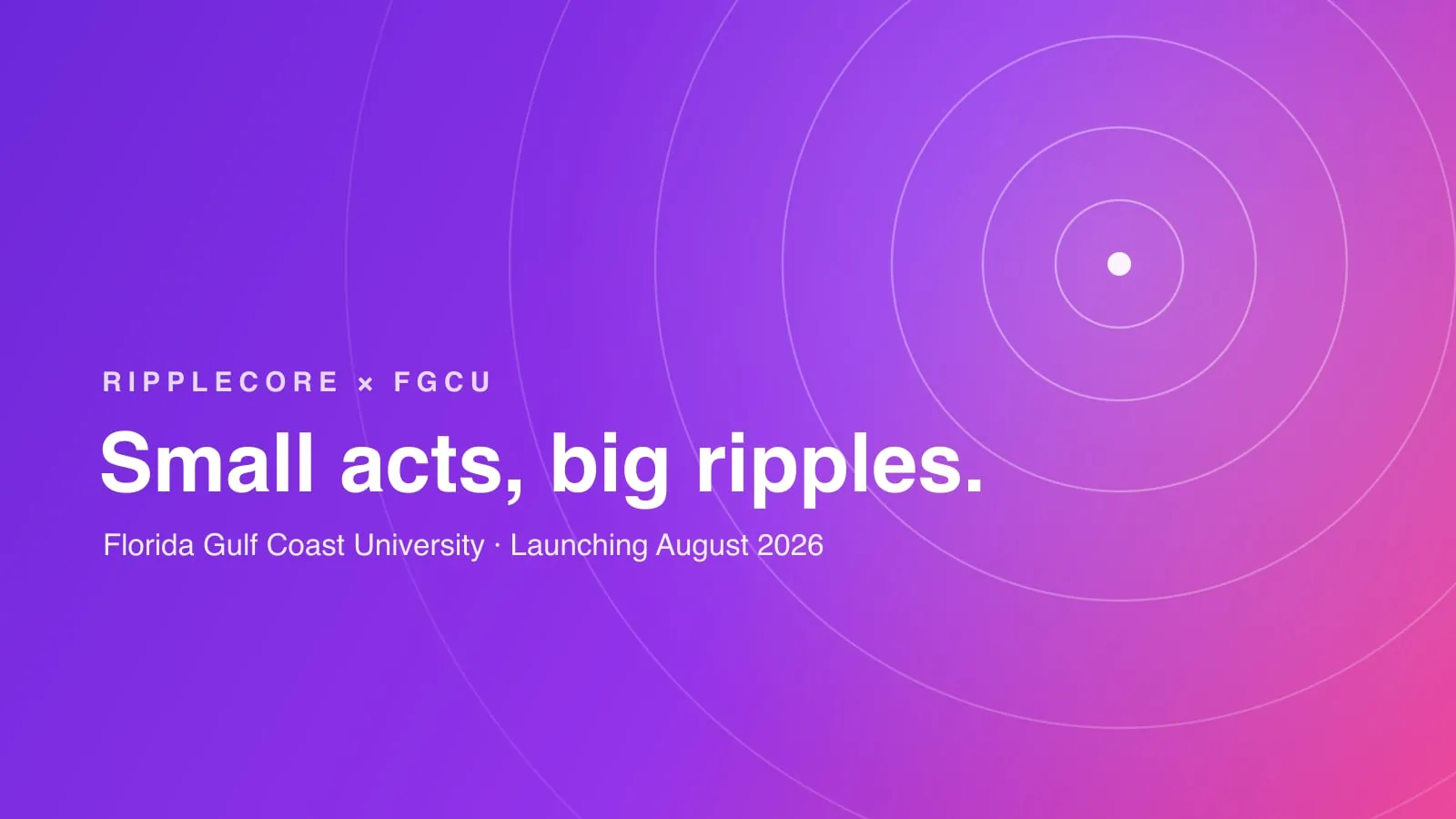 RIPPLECORE × FGCU

Small acts, big ripples.

Florida Gulf Coast University · Launching August 2026